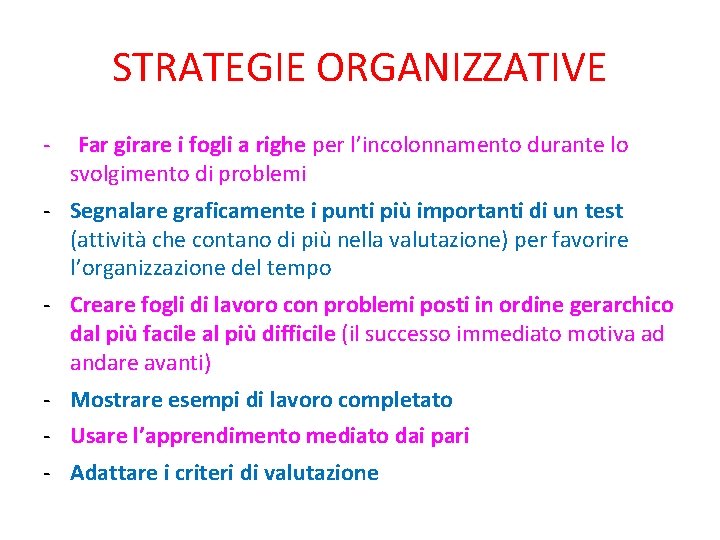 STRATEGIE ORGANIZZATIVE

- Far girare i fogli a righe per l’incolonnamento durante lo svolgimento di problemi
- Segnalare graficamente i punti più importanti di un test (attività che contano di più nella valutazione) per favorire l’organizzazione del tempo
- Creare fogli di lavoro con problemi posti in ordine gerarchico dal più facile al più difficile (il successo immediato motiva ad andare avanti)
- Mostrare esempi di lavoro completato
- Usare l’apprendimento mediato dai pari
- Adattare i criteri di valutazione